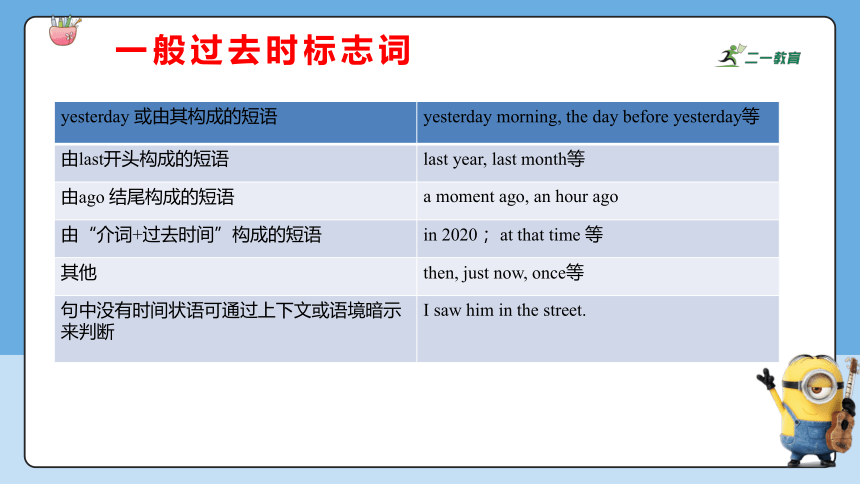 一般过去时标志词

二一教育

| yesterday 或由其构成的短语 | yesterday morning, the day before yesterday等 |
|---|---|
| 由last开头构成的短语 | last year, last month等 |
| 由ago 结尾构成的短语 | a moment ago, an hour ago |
| 由“介词+过去时间”构成的短语 | in 2020； at that time 等 |
| 其他 | then, just now, once等 |
| 句中没有时间状语可通过上下文或语境暗示来判断 | I saw him in the street. |